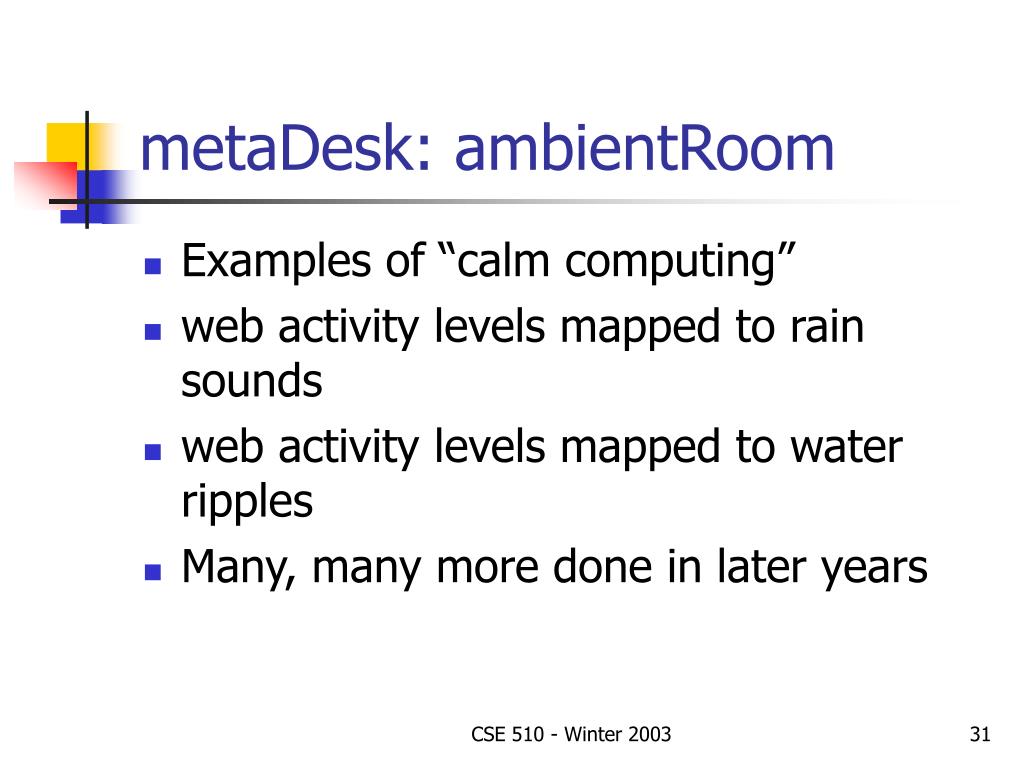 metaDesk: ambientRoom

- Examples of “calm computing”
- web activity levels mapped to rain sounds
- web activity levels mapped to water ripples
- Many, many more done in later years

CSE 510 - Winter 2003

31